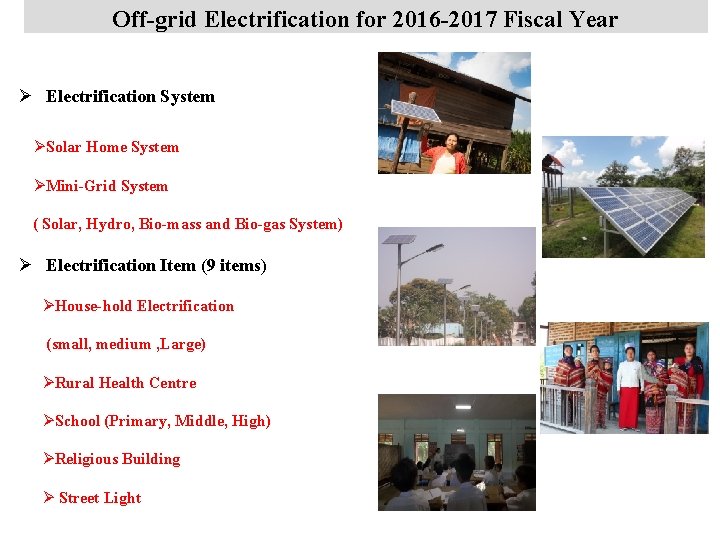 Off-grid Electrification for 2016-2017 Fiscal Year

➢ Electrification System

➢Solar Home System

➢Mini-Grid System

( Solar, Hydro, Bio-mass and Bio-gas System)

➢ Electrification Item (9 items)

➢House-hold Electrification

(small, medium ,Large)

➢Rural Health Centre

➢School (Primary, Middle, High)

➢Religious Building

➢ Street Light